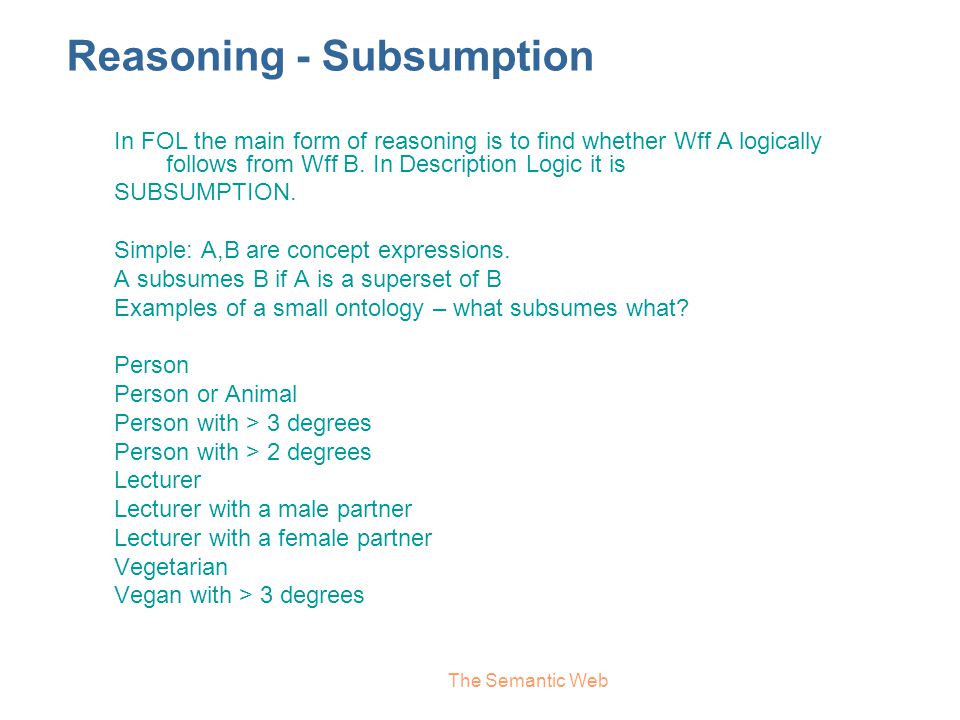 Reasoning - Subsumption

In FOL the main form of reasoning is to find whether Wff A logically follows from Wff B. In Description Logic it is SUBSUMPTION.

Simple: A,B are concept expressions.
A subsumes B if A is a superset of B
Examples of a small ontology – what subsumes what?

Person
Person or Animal
Person with > 3 degrees
Person with > 2 degrees
Lecturer
Lecturer with a male partner
Lecturer with a female partner
Vegetarian
Vegan with > 3 degrees

The Semantic Web